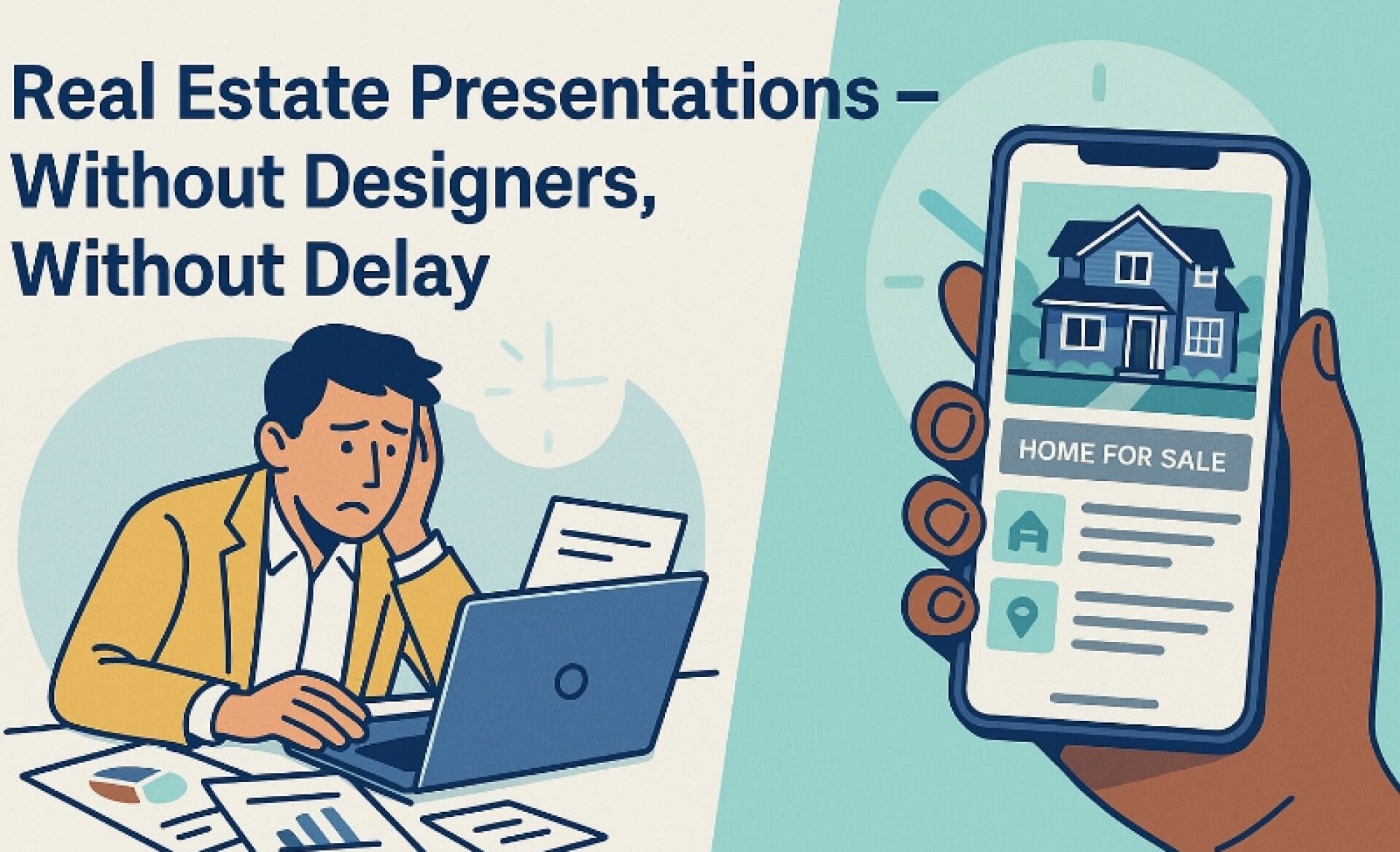 Real Estate Presentations – Without Designers, Without Delay

HOME FOR SALE